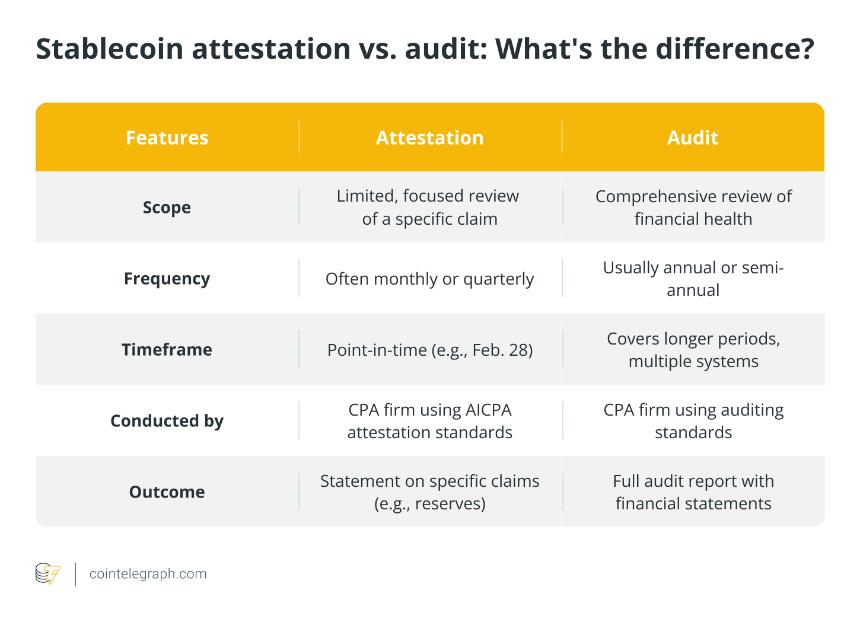 Stablecoin attestation vs. audit: What's the difference?

| Features | Attestation | Audit |
|---|---|---|
| Scope | Limited, focused review of a specific claim | Comprehensive review of financial health |
| Frequency | Often monthly or quarterly | Usually annual or semi-annual |
| Timeframe | Point-in-time (e.g., Feb. 28) | Covers longer periods, multiple systems |
| Conducted by | CPA firm using AICPA attestation standards | CPA firm using auditing standards |
| Outcome | Statement on specific claims (e.g., reserves) | Full audit report with financial statements |

cointelegraph.com